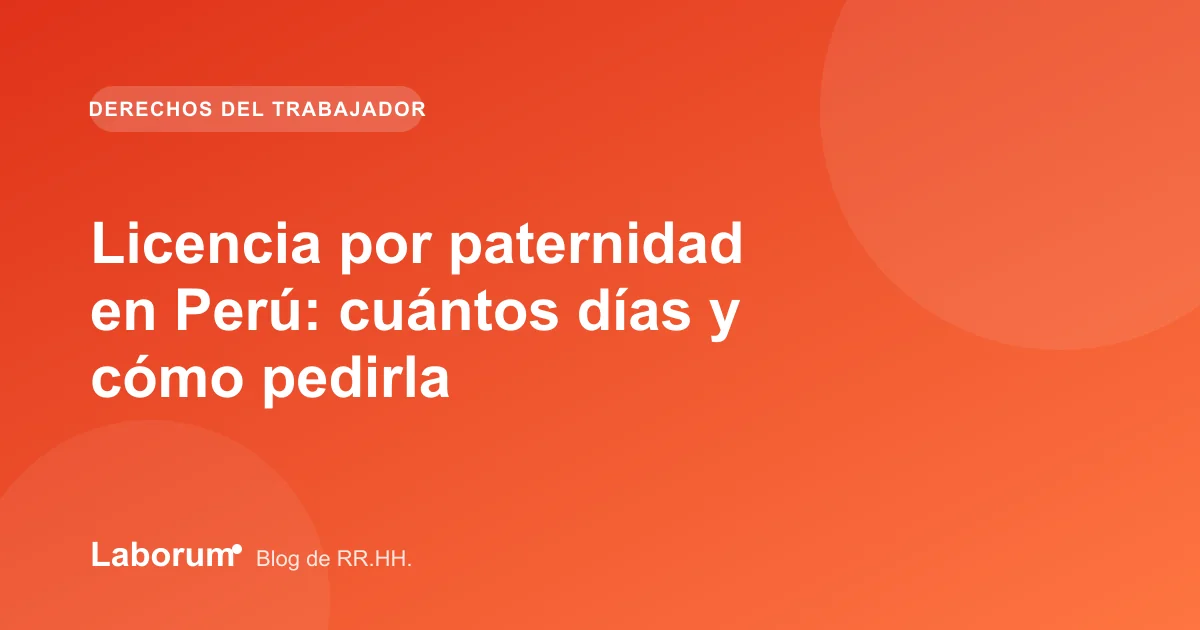 DERECHOS DEL TRABAJADOR

Licencia por paternidad en Perú: cuántos días y cómo pedirla

Laborum Blog de RR.HH.